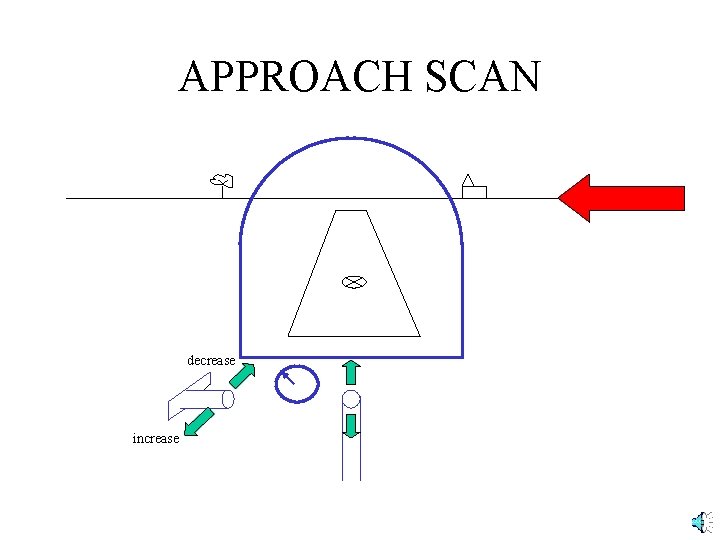 APPROACH SCAN

decrease

increase